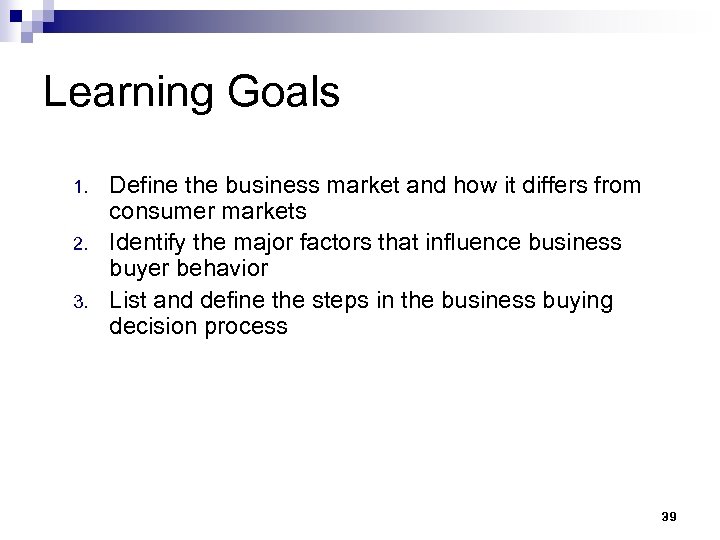 Learning Goals

1. Define the business market and how it differs from consumer markets
2. Identify the major factors that influence business buyer behavior
3. List and define the steps in the business buying decision process

39